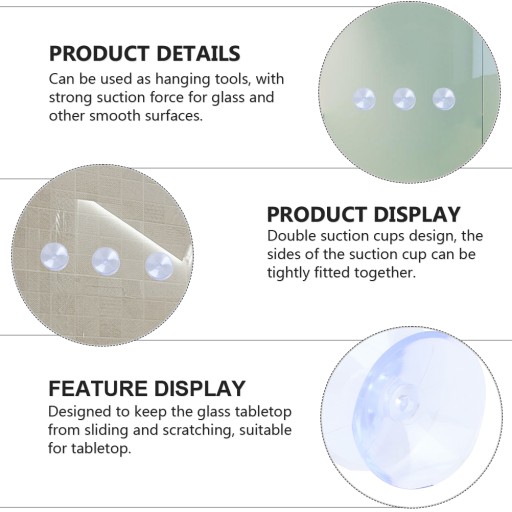 PRODUCT DETAILS
Can be used as hanging tools, with strong suction force for glass and other smooth surfaces.

PRODUCT DISPLAY
Double suction cups design, the sides of the suction cup can be tightly fitted together.

FEATURE DISPLAY
Designed to keep the glass tabletop from sliding and scratching, suitable for tabletop.